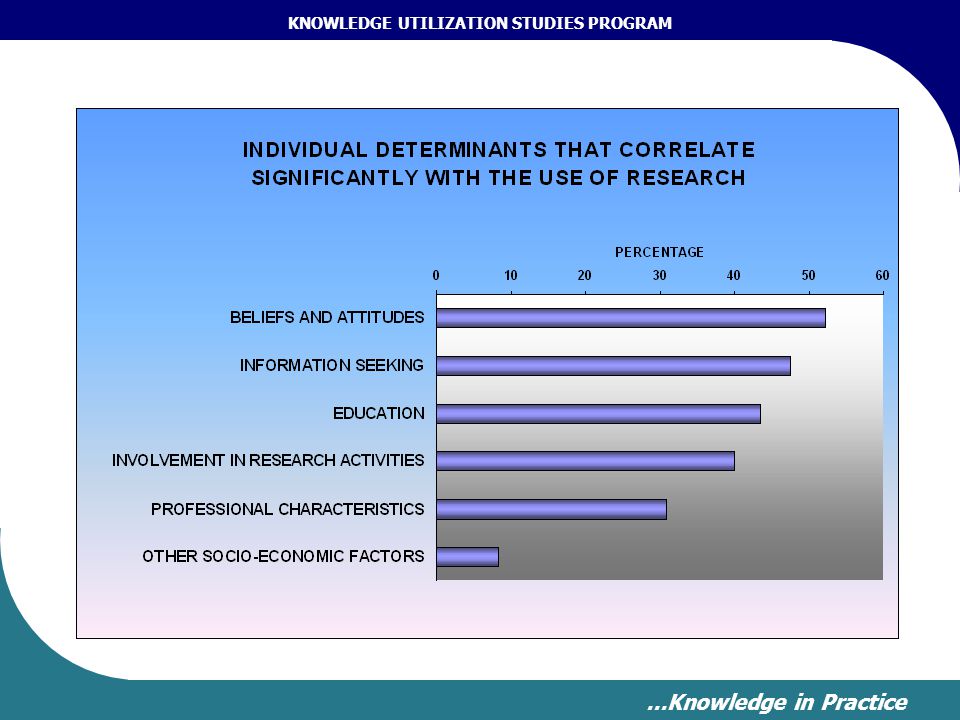 KNOWLEDGE UTILIZATION STUDIES PROGRAM

INDIVIDUAL DETERMINANTS THAT CORRELATE SIGNIFICANTLY WITH THE USE OF RESEARCH

PERCENTAGE

0 10 20 30 40 50 60

BELIEFS AND ATTITUDES

INFORMATION SEEKING

EDUCATION

INVOLVEMENT IN RESEARCH ACTIVITIES

PROFESSIONAL CHARACTERISTICS

OTHER SOCIO-ECONOMIC FACTORS

...Knowledge in Practice